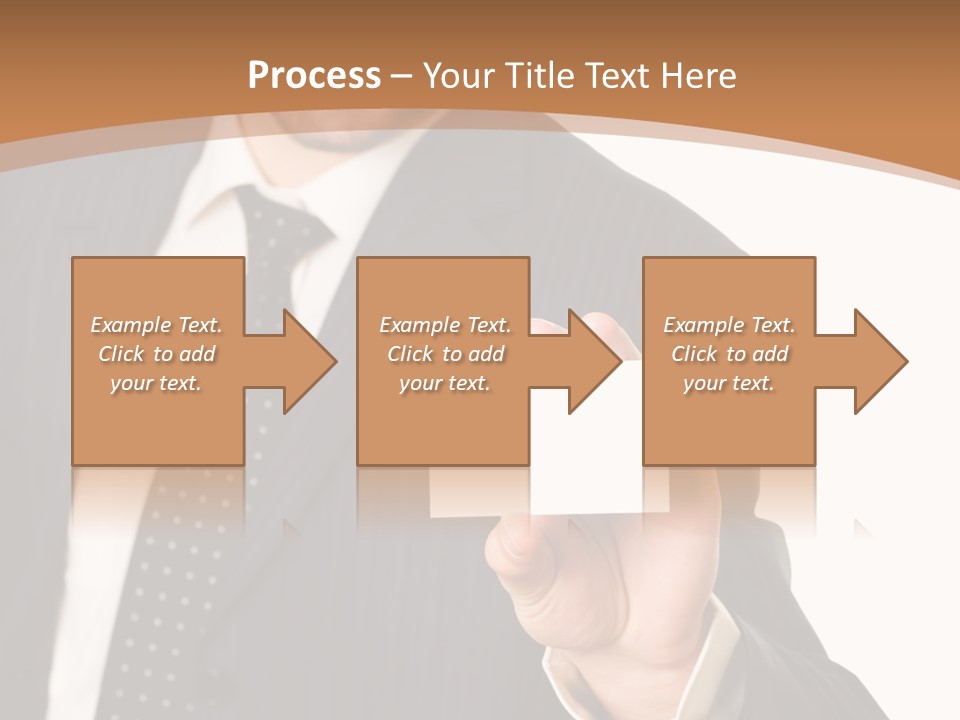 Process – Your Title Text Here

Example Text. Click to add your text.

Example Text. Click to add your text.

Example Text. Click to add your text.